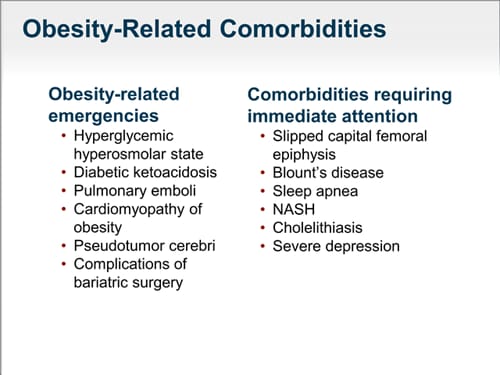 Obesity-Related Comorbidities

Obesity-related emergencies
• Hyperglycemic hyperosmolar state
• Diabetic ketoacidosis
• Pulmonary emboli
• Cardiomyopathy of obesity
• Pseudotumor cerebri
• Complications of bariatric surgery

Comorbidities requiring immediate attention
• Slipped capital femoral epiphysis
• Blount's disease
• Sleep apnea
• NASH
• Cholelithiasis
• Severe depression